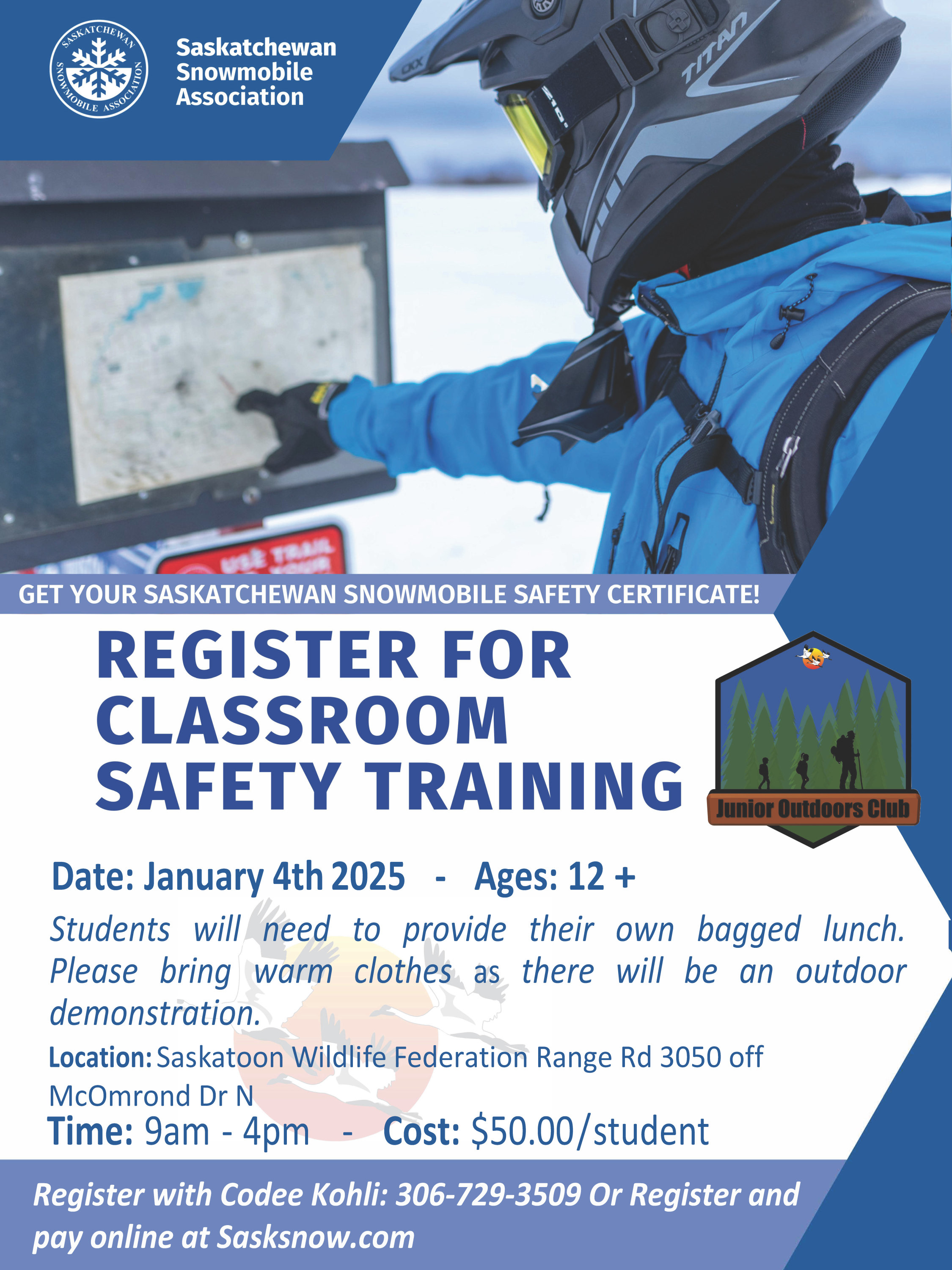 SASKATCHEWAN SNOWMOBILE ASSOCIATION

Saskatchewan Snowmobile Association

TITAN

CKX

USE TRAIL

GET YOUR SASKATCHEWAN SNOWMOBILE SAFETY CERTIFICATE!

REGISTER FOR CLASSROOM SAFETY TRAINING

Junior Outdoors Club

Date: January 4th 2025 - Ages: 12 +

Students will need to provide their own bagged lunch. Please bring warm clothes as there will be an outdoor demonstration.

Location: Saskatoon Wildlife Federation Range Rd 3050 off McOmrond Dr N

Time: 9am - 4pm - Cost: $50.00/student

Register with Codee Kohli: 306-729-3509 Or Register and pay online at Sasksnow.com